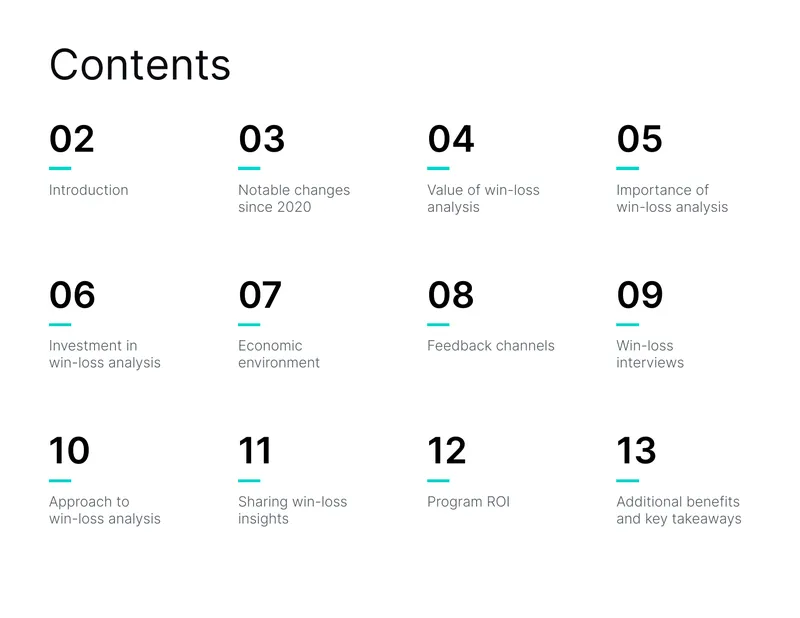 Contents

02
Introduction

03
Notable changes since 2020

04
Value of win-loss analysis

05
Importance of win-loss analysis

06
Investment in win-loss analysis

07
Economic environment

08
Feedback channels

09
Win-loss interviews

10
Approach to win-loss analysis

11
Sharing win-loss insights

12
Program ROI

13
Additional benefits and key takeaways